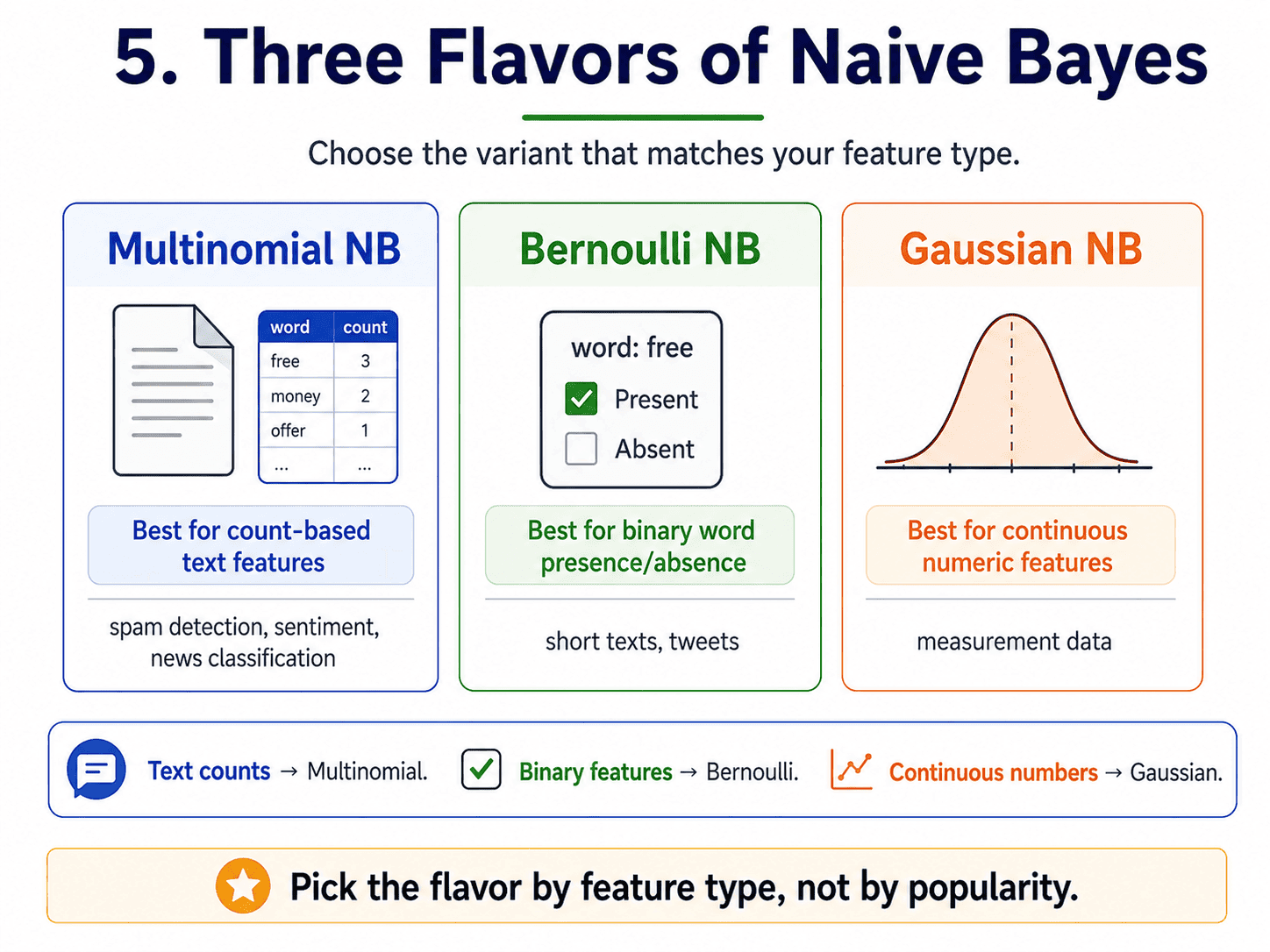 5. Three Flavors of Naive Bayes

Choose the variant that matches your feature type.

Multinomial NB

| word | count |
|---|---|
| free | 3 |
| money | 2 |
| offer | 1 |
| ... | ... |

Best for count-based text features

spam detection, sentiment, news classification

Bernoulli NB

word: free
Present
Absent

Best for binary word presence/absence

short texts, tweets

Gaussian NB

Best for continuous numeric features

measurement data

Text counts → Multinomial. Binary features → Bernoulli. Continuous numbers → Gaussian.

Pick the flavor by feature type, not by popularity.